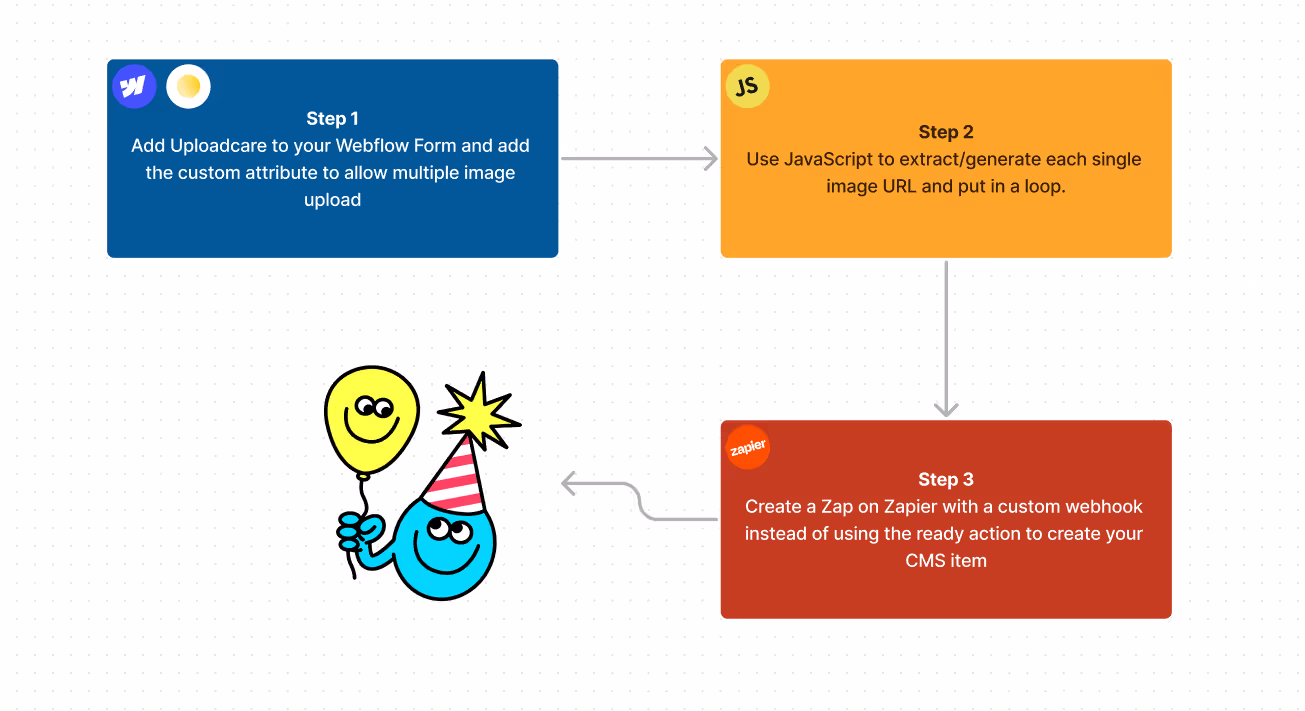 Step 1
Add Uploadcare to your Webflow Form and add the custom attribute to allow multiple image upload

JS

Step 2
Use JavaScript to extract/generate each single image URL and put in a loop.

zapier

Step 3
Create a Zap on Zapier with a custom webhook instead of using the ready action to create your CMS item